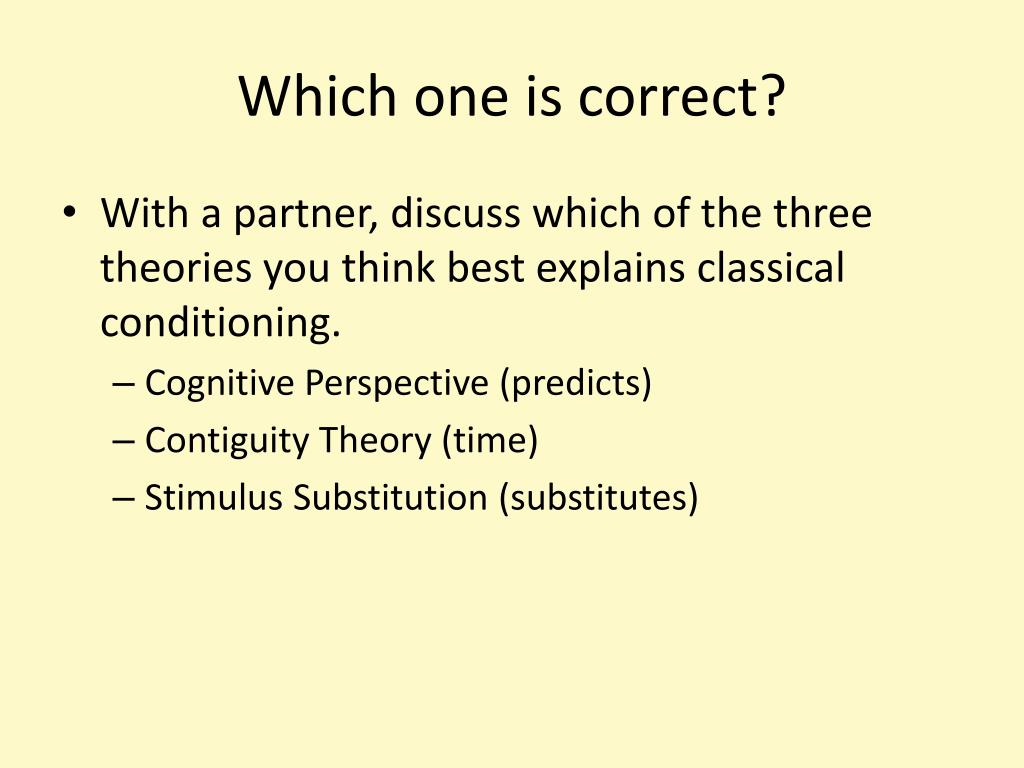 Which one is correct?

• With a partner, discuss which of the three theories you think best explains classical conditioning.
– Cognitive Perspective (predicts)
– Contiguity Theory (time)
– Stimulus Substitution (substitutes)